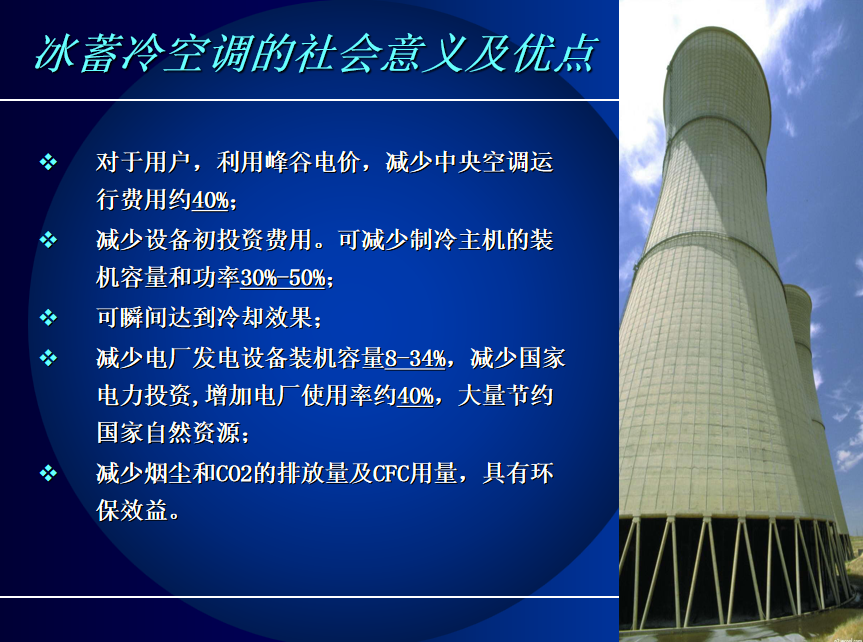 冰蓄冷空调的社会意义及优点

❖ 对于用户，利用峰谷电价，减少中央空调运行费用约40%；

❖ 减少设备初投资费用。可减少制冷主机的装机容量和功率30%-50%；

❖ 可瞬间达到冷却效果；

❖ 减少电厂发电设备装机容量8-34%，减少国家电力投资,增加电厂使用率约40%，大量节约国家自然资源；

❖ 减少烟尘和CO2的排放量及CFC用量，具有环保效益。